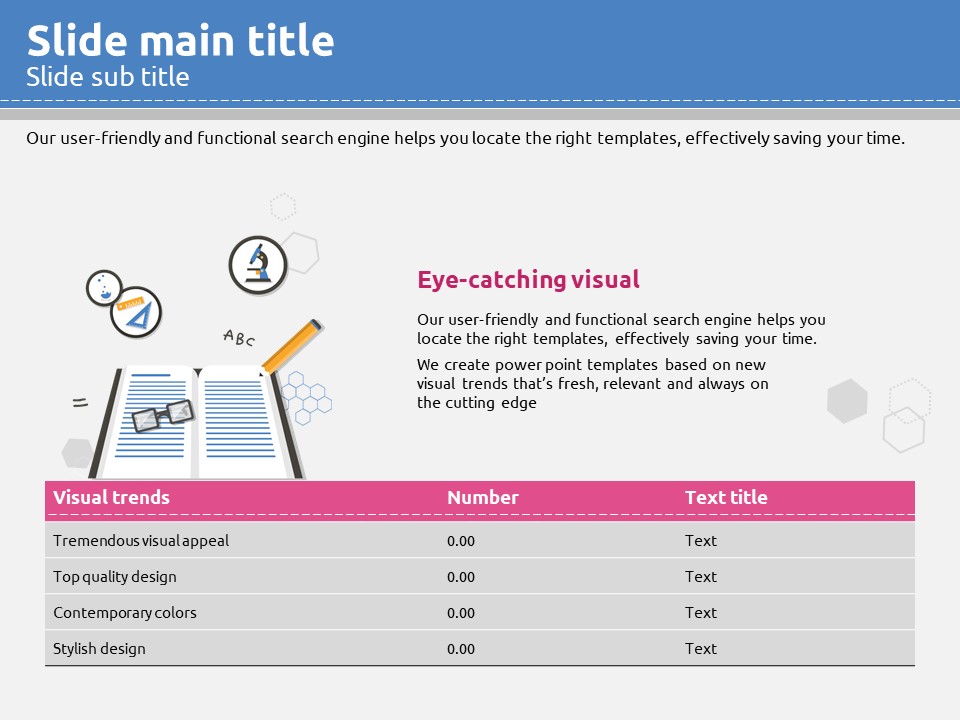 Slide main title
Slide sub title

Our user-friendly and functional search engine helps you locate the right templates, effectively saving your time.

ABC

Eye-catching visual

Our user-friendly and functional search engine helps you locate the right templates, effectively saving your time.

We create power point templates based on new visual trends that's fresh, relevant and always on the cutting edge

| Visual trends | Number | Text title |
|---|---|---|
| Tremendous visual appeal | 0.00 | Text |
| Top quality design | 0.00 | Text |
| Contemporary colors | 0.00 | Text |
| Stylish design | 0.00 | Text |